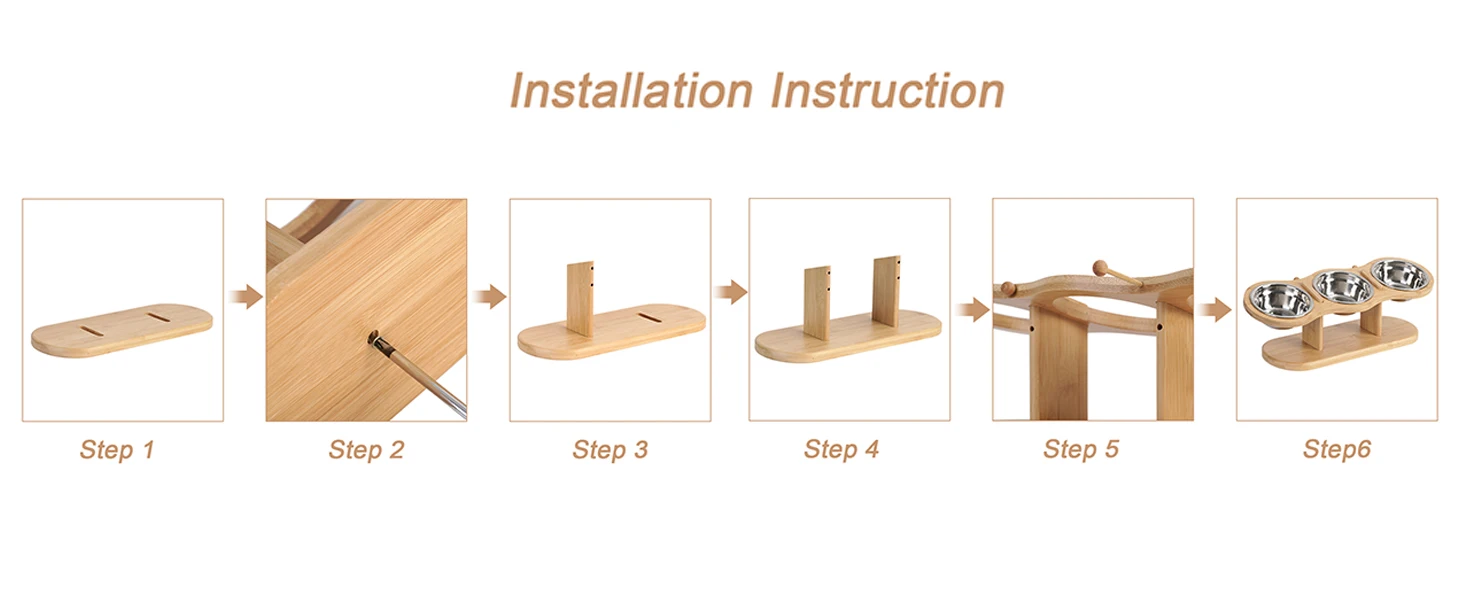 Installation Instruction

Step 1

Step 2

Step 3

Step 4

Step 5

Step6